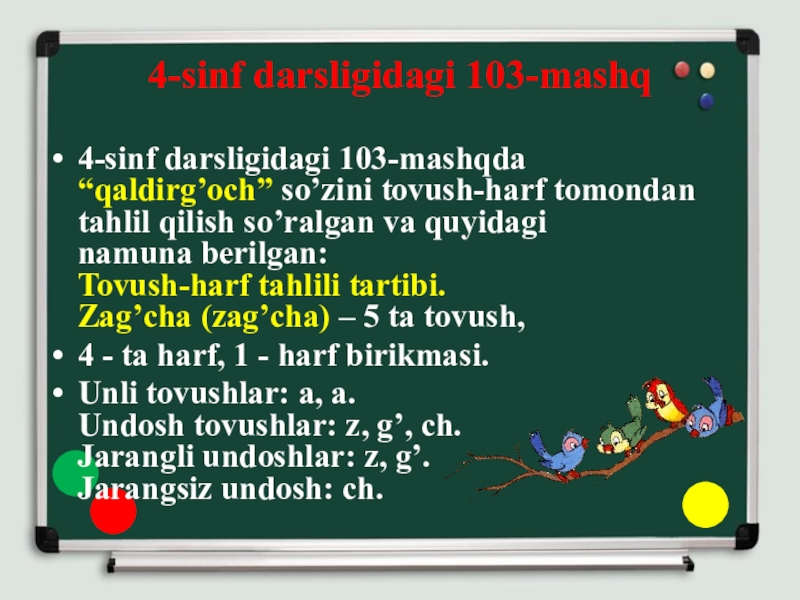 4-sinf darsligidagi 103-mashq

• 4-sinf darsligidagi 103-mashqda “qaldirg’och” so’zini tovush-harf tomondan tahlil qilish so’ralgan va quyidagi namuna berilgan:
Tovush-harf tahlili tartibi.
Zag’cha (zag’cha) – 5 ta tovush,
• 4 - ta harf, 1 - harf birikmasi.
• Unli tovushlar: a, a.
Undosh tovushlar: z, g’, ch.
Jarangli undoshlar: z, g’.
Jarangsiz undosh: ch.